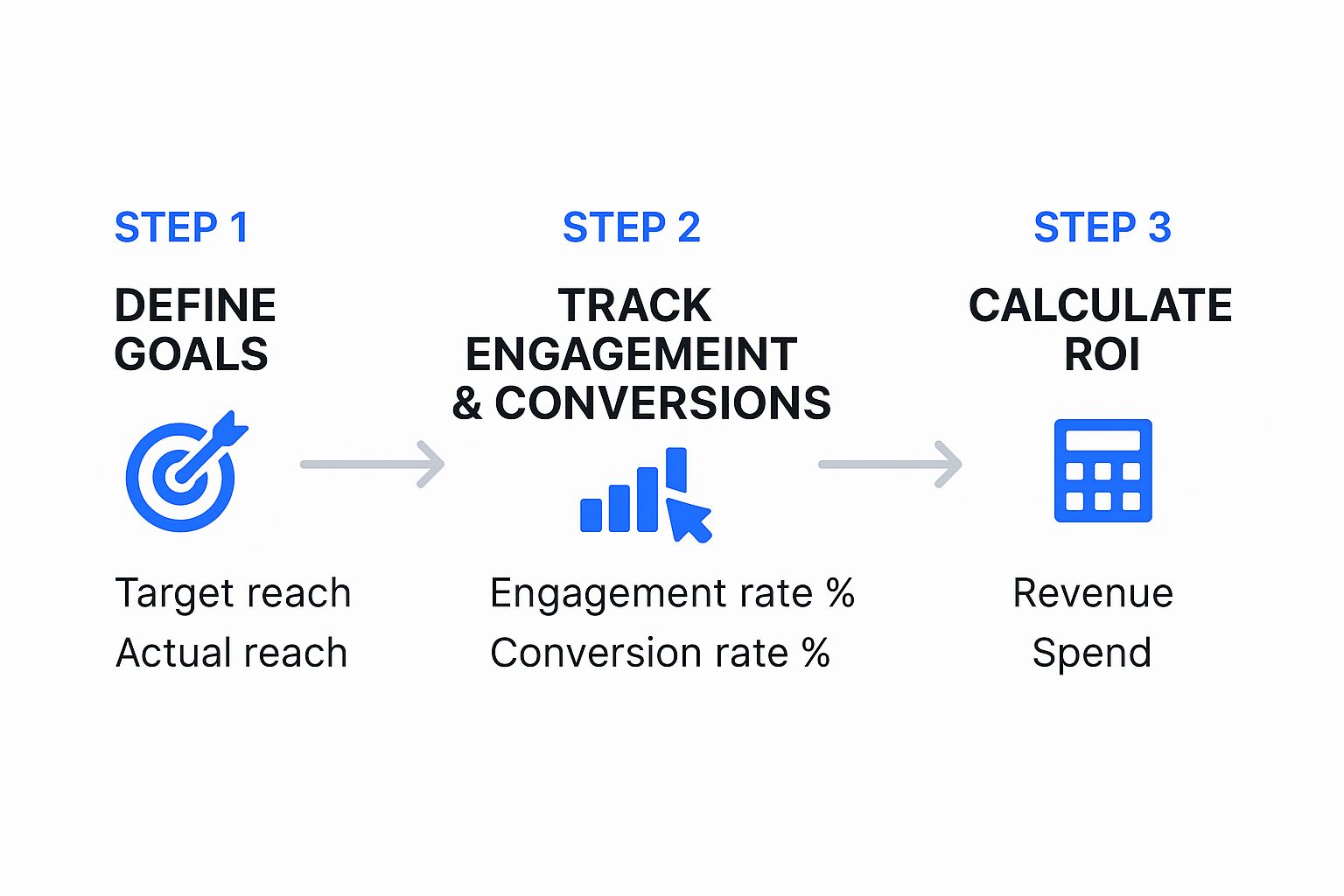 STEP 1

DEFINE GOALS

Target reach
Actual reach

STEP 2

TRACK ENGAGEMEINT & CONVERSIONS

Engagement rate %
Conversion rate %

STEP 3

CALCULATE ROI

Revenue
Spend